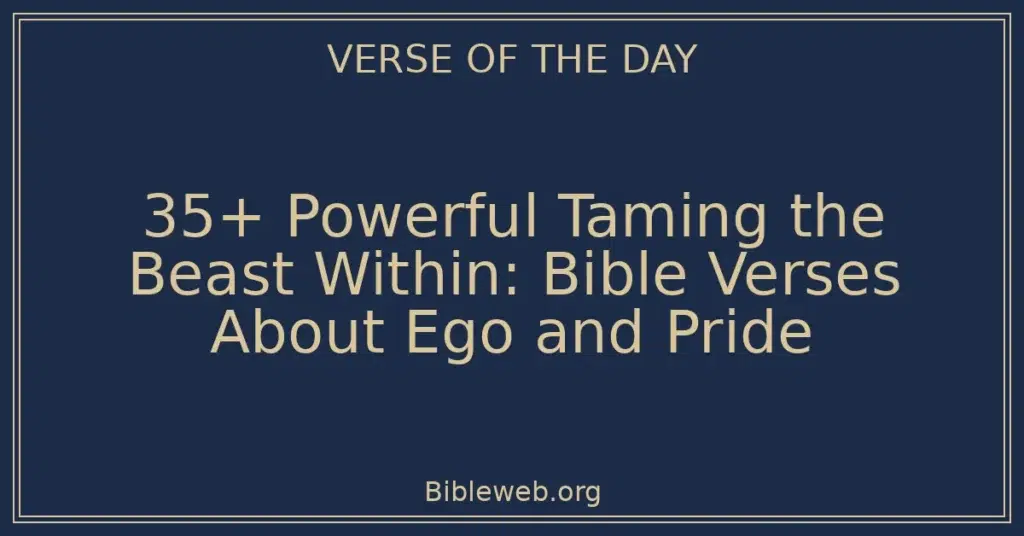 VERSE OF THE DAY

35+ Powerful Taming the Beast Within: Bible Verses About Ego and Pride

Bibleweb.org